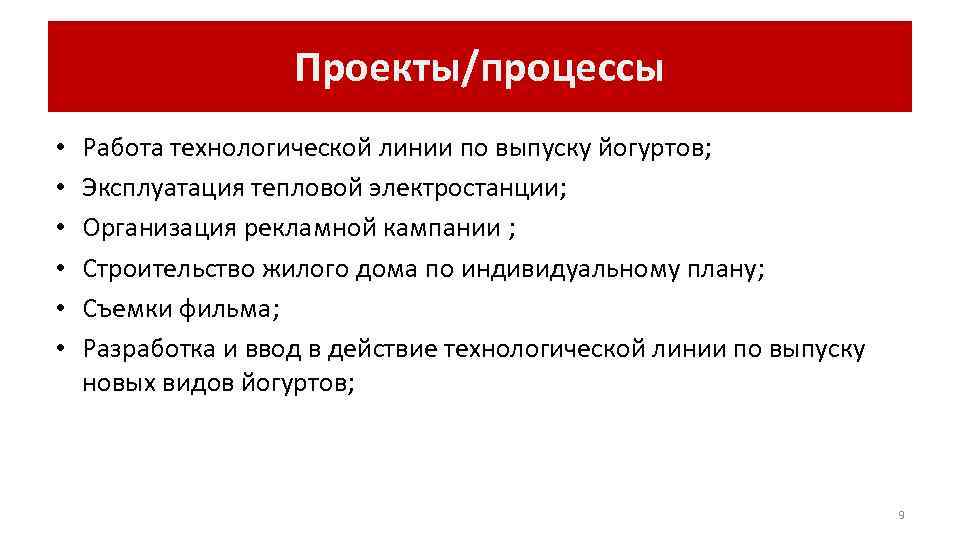 Проекты/процессы

• Работа технологической линии по выпуску йогуртов;
• Эксплуатация тепловой электростанции;
• Организация рекламной кампании ;
• Строительство жилого дома по индивидуальному плану;
• Съемки фильма;
• Разработка и ввод в действие технологической линии по выпуску новых видов йогуртов;

9